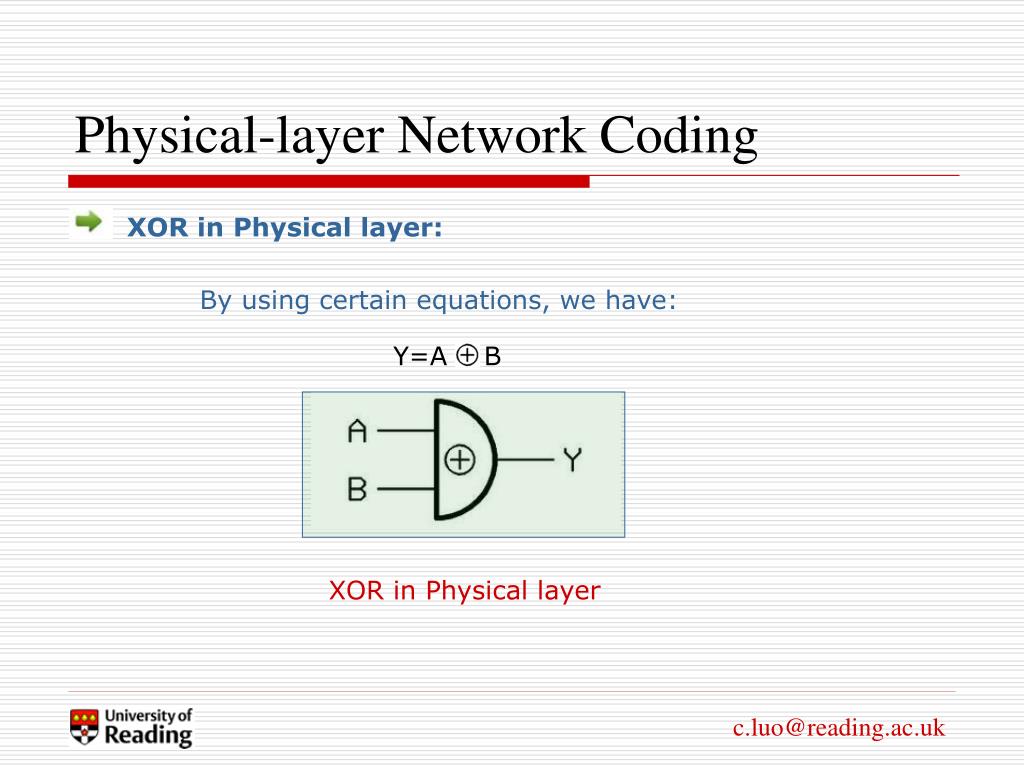 Physical-layer Network Coding

XOR in Physical layer:

By using certain equations, we have:

$Y=A \oplus B$

A

B

$\oplus$

Y

XOR in Physical layer

University of Reading

c.luo@reading.ac.uk